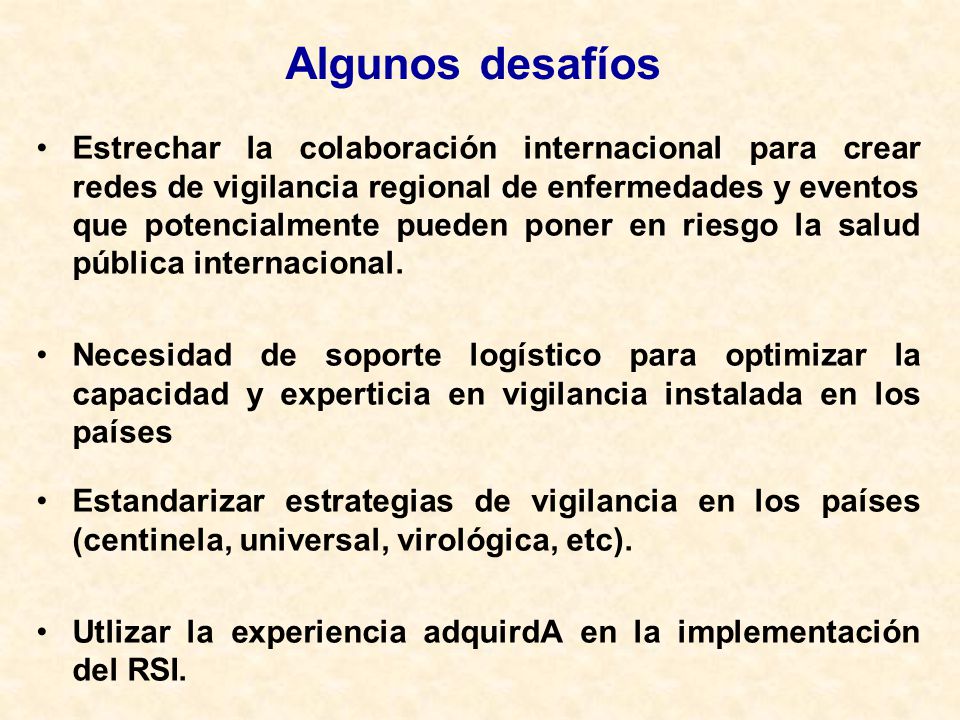 Algunos desafíos

• Estrechar la colaboración internacional para crear redes de vigilancia regional de enfermedades y eventos que potencialmente pueden poner en riesgo la salud pública internacional.

• Necesidad de soporte logístico para optimizar la capacidad y experticia en vigilancia instalada en los países

• Estandarizar estrategias de vigilancia en los países (centinela, universal, virológica, etc).

• Utlizar la experiencia adquirdA en la implementación del RSI.